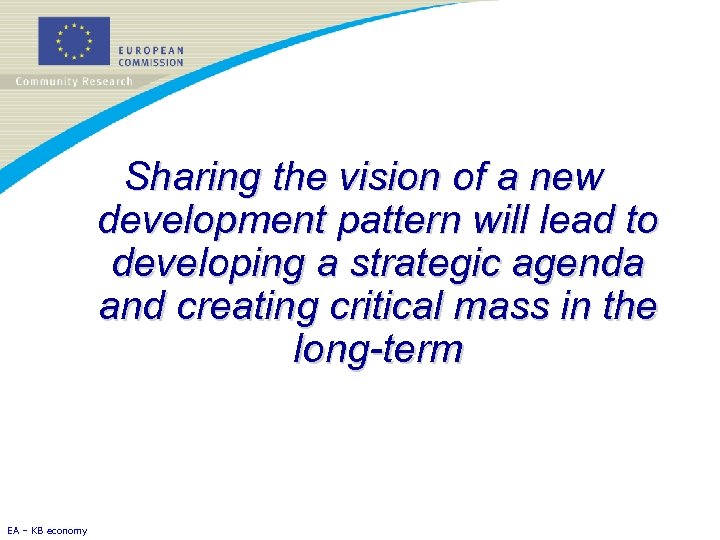 EUROPEAN COMMISSION

Community Research

Sharing the vision of a new development pattern will lead to developing a strategic agenda and creating critical mass in the long-term

EA – KB economy